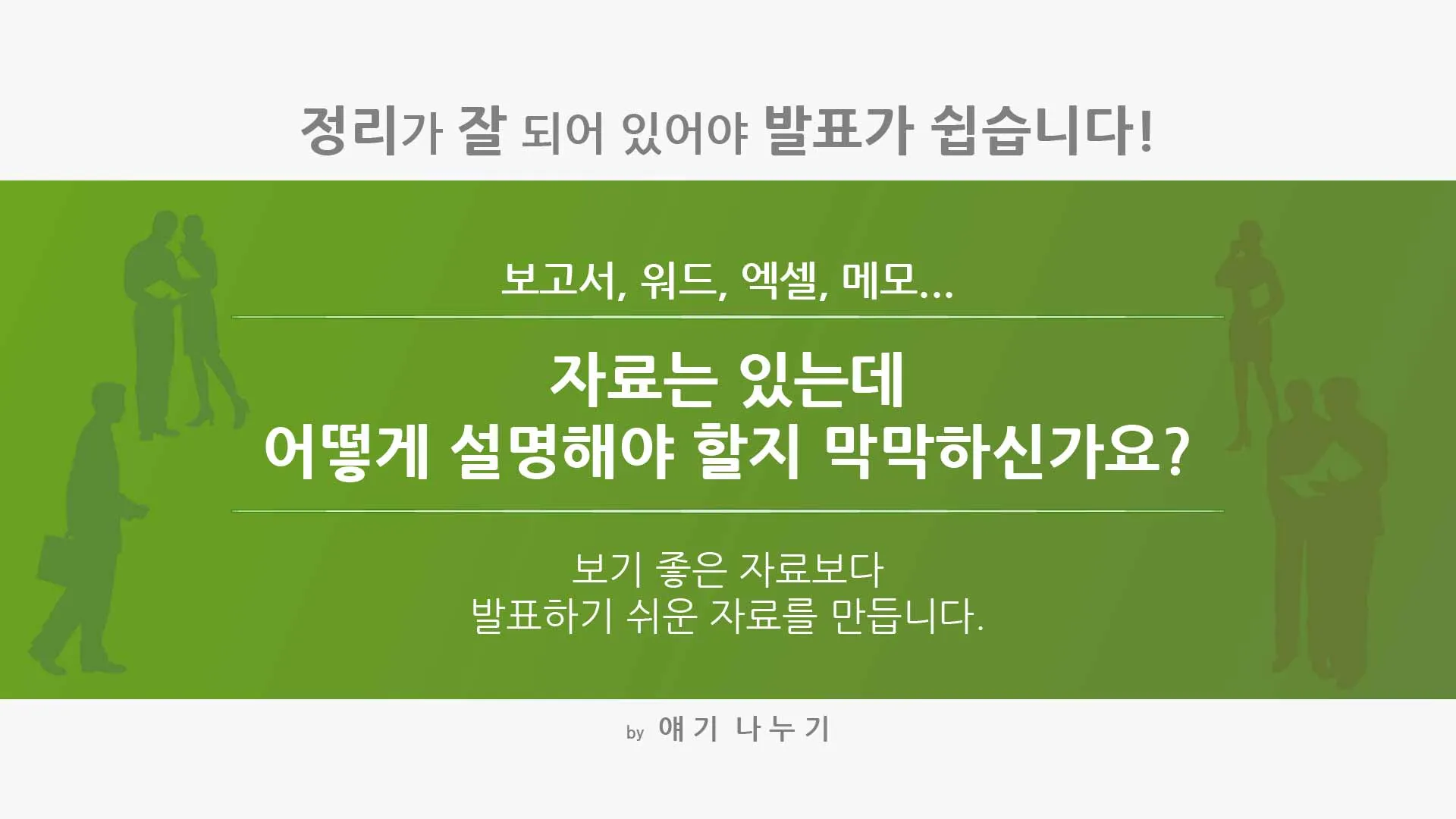 정리가 잘 되어 있어야 발표가 쉽습니다!

보고서, 워드, 엑셀, 메모...

자료는 있는데
어떻게 설명해야 할지 막막하신가요?

보기 좋은 자료보다
발표하기 쉬운 자료를 만듭니다.

by 얘기 나누기